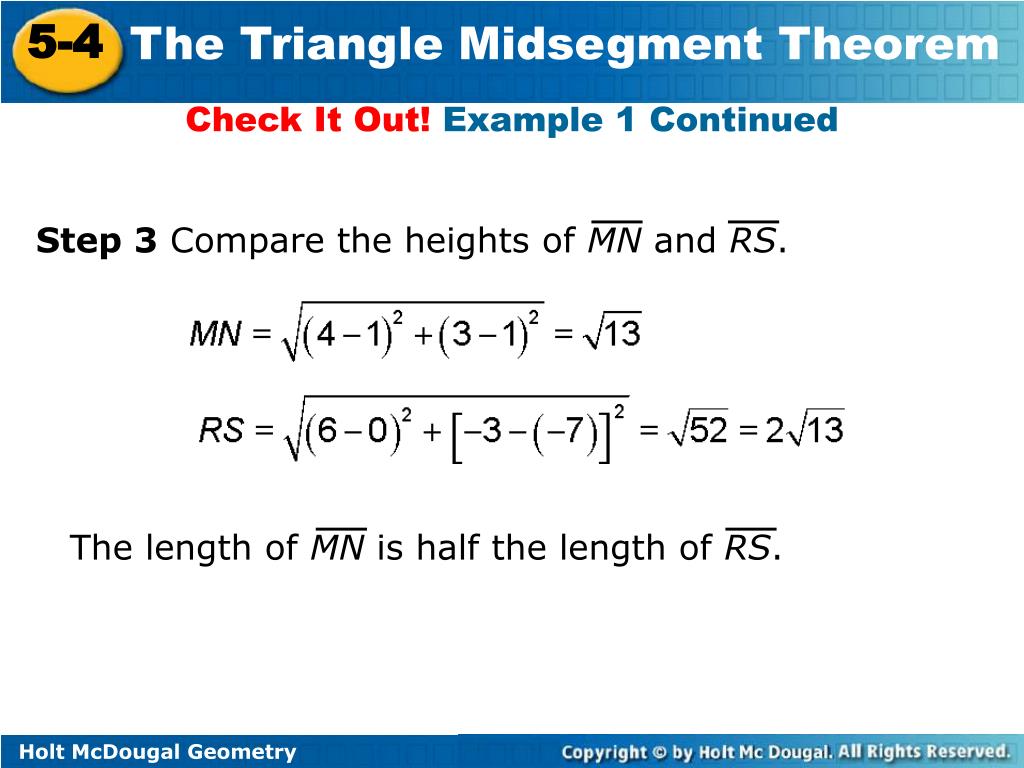 5-4 The Triangle Midsegment Theorem

Check It Out! Example 1 Continued

Step 3 Compare the heights of $\overline{MN}$ and $\overline{RS}$.

$MN = \sqrt{(4-1)^2 + (3-1)^2} = \sqrt{13}$

$RS = \sqrt{(6-0)^2 + [-3-(-7)]^2} = \sqrt{52} = 2\sqrt{13}$

The length of $\overline{MN}$ is half the length of $\overline{RS}$.

Holt McDougal Geometry

Copyright © by Holt Mc Dougal. All Rights Reserved.